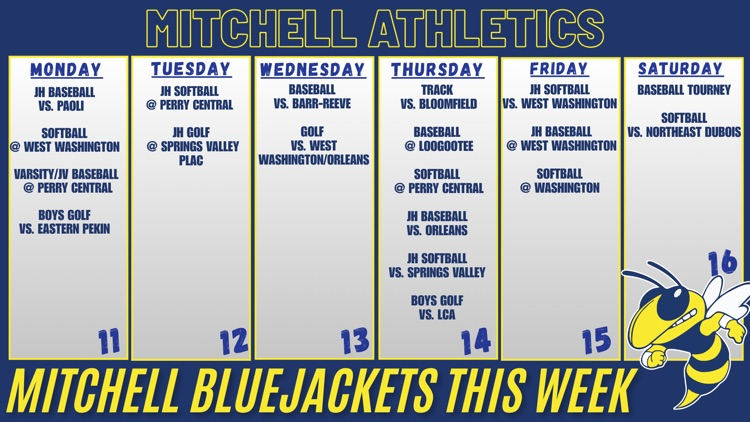 MITCHELL ATHLETICS

MONDAY

JH BASEBALL VS. PAOLI

SOFTBALL @ WEST WASHINGTON

VARSITY/JV BASEBALL @ PERRY CENTRAL

BOYS GOLF VS. EASTERN PEKIN

11

TUESDAY

JH SOFTBALL @ PERRY CENTRAL

JH GOLF @ SPRINGS VALLEY PLAC

12

WEDNESDAY

BASEBALL VS. BARR-REEVE

GOLF VS. WEST WASHINGTON/ORLEANS

13

THURSDAY

TRACK VS. BLOOMFIELD

BASEBALL @ LOOGOOTEE

SOFTBALL @ PERRY CENTRAL

JH BASEBALL VS. ORLEANS

JH SOFTBALL VS. SPRINGS VALLEY

BOYS GOLF VS. LCA

14

FRIDAY

JH SOFTBALL VS. WEST WASHINGTON

JH BASEBALL @ WEST WASHINGTON

SOFTBALL @ WASHINGTON

15

SATURDAY

BASEBALL TOURNEY

SOFTBALL VS. NORTHEAST DUBOIS

16

MITCHELL BLUEJACKETS THIS WEEK